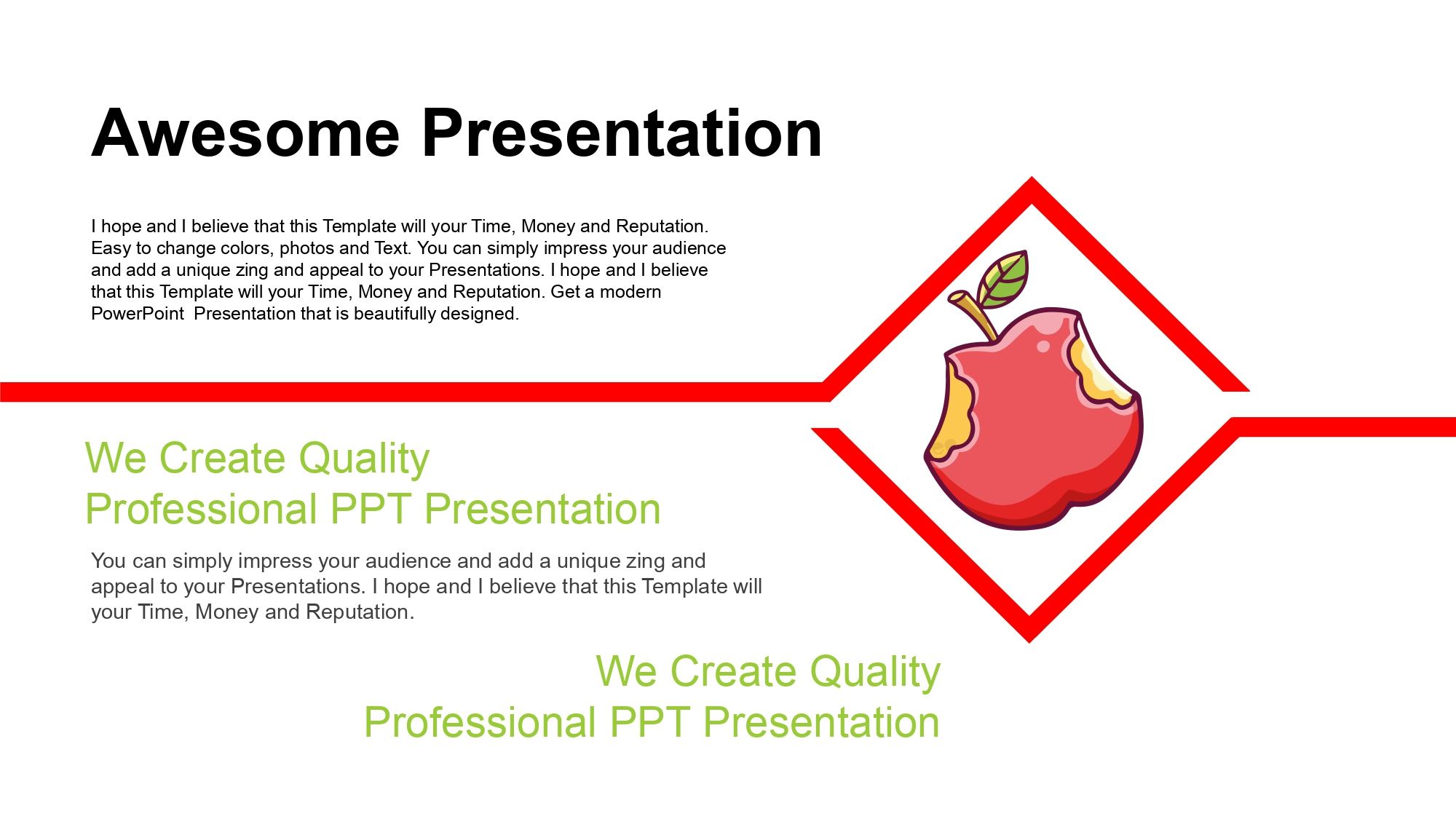 Awesome Presentation

I hope and I believe that this Template will your Time, Money and Reputation. Easy to change colors, photos and Text. You can simply impress your audience and add a unique zing and appeal to your Presentations. I hope and I believe that this Template will your Time, Money and Reputation. Get a modern PowerPoint Presentation that is beautifully designed.

We Create Quality
Professional PPT Presentation

You can simply impress your audience and add a unique zing and appeal to your Presentations. I hope and I believe that this Template will your Time, Money and Reputation.

We Create Quality
Professional PPT Presentation